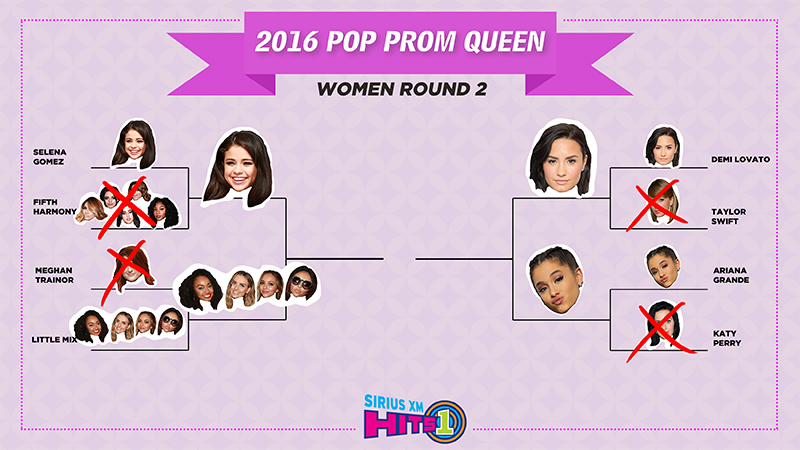 2016 POP PROM QUEEN

WOMEN ROUND 2

SELENA GOMEZ

FIFTH HARMONY

MEGHAN TRAINOR

LITTLE MIX

DEMI LOVATO

TAYLOR SWIFT

ARIANA GRANDE

KATY PERRY

SIRIUS XM HITS 1